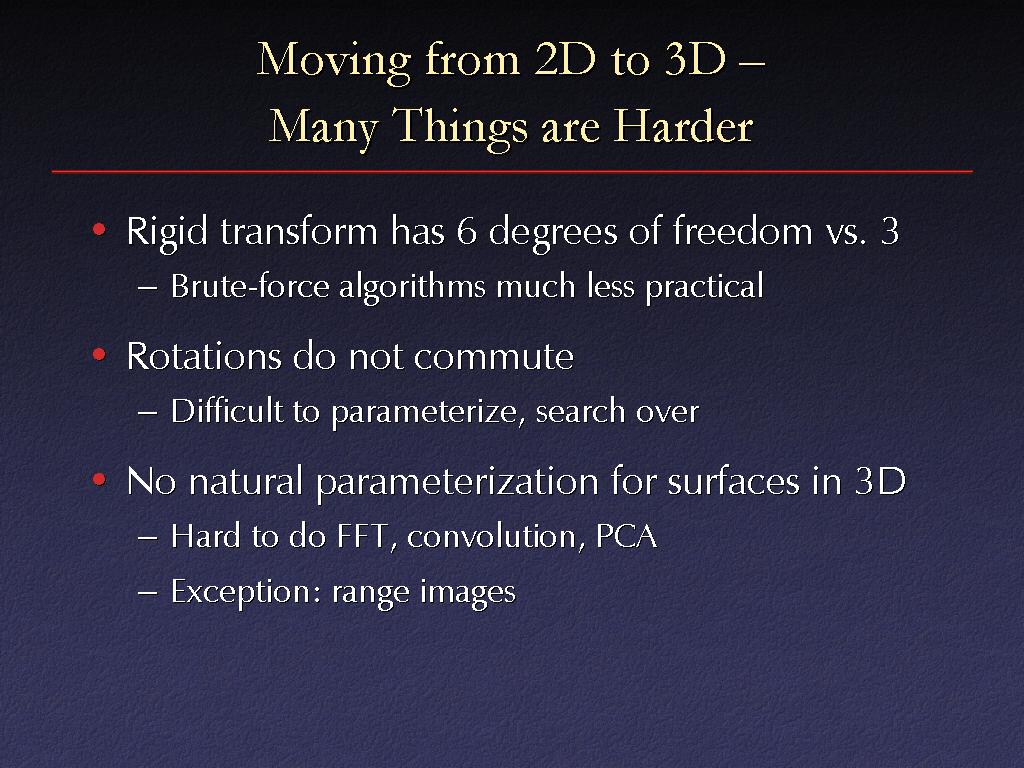 Moving from 2D to 3D –
Many Things are Harder

• Rigid transform has 6 degrees of freedom vs. 3
– Brute-force algorithms much less practical

• Rotations do not commute
– Difficult to parameterize, search over

• No natural parameterization for surfaces in 3D
– Hard to do FFT, convolution, PCA
– Exception: range images